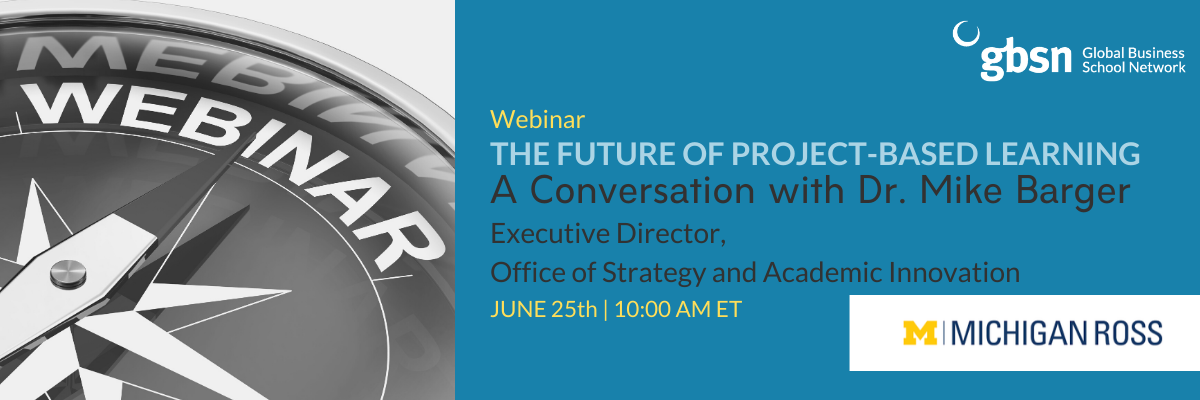 WEBINAR

gbsn Global Business School Network

Webinar

THE FUTURE OF PROJECT-BASED LEARNING

A Conversation with Dr. Mike Barger

Executive Director,

Office of Strategy and Academic Innovation

JUNE 25th | 10:00 AM ET

M | MICHIGAN ROSS